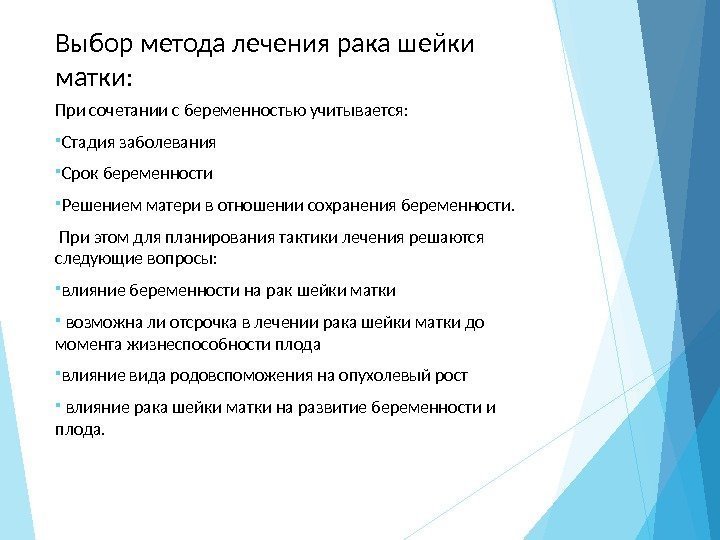 Выбор метода лечения рака шейки матки:

При сочетании с беременностью учитывается:

▪Стадия заболевания

▪Срок беременности

▪Решением матери в отношении сохранения беременности.

При этом для планирования тактики лечения решаются следующие вопросы:

▪влияние беременности на рак шейки матки

▪ возможна ли отсрочка в лечении рака шейки матки до момента жизнеспособности плода

▪влияние вида родовспоможения на опухолевый рост

▪ влияние рака шейки матки на развитие беременности и плода.